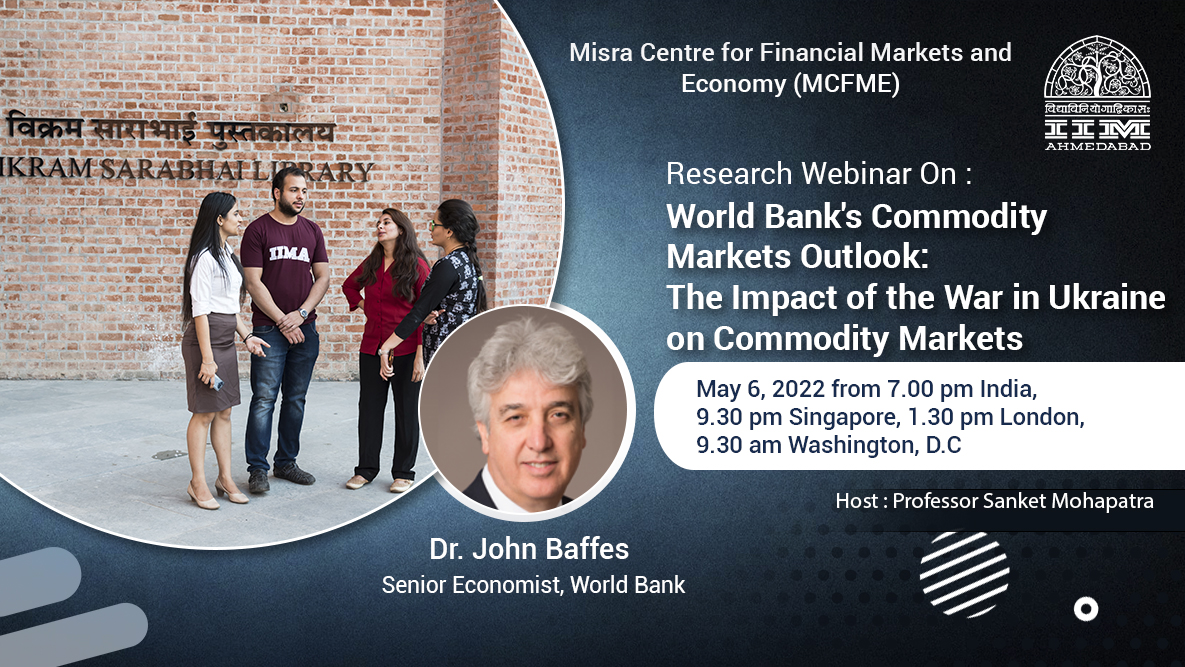 विक्रम साराभाई पुस्तकालय
IKRAM SARABHAI LIBRARY

IIMA

Misra Centre for Financial Markets and Economy (MCFME)

विद्याविनियोगाद्विकासः
IIM
AHMEDABAD

Research Webinar On :
World Bank's Commodity Markets Outlook: The Impact of the War in Ukraine on Commodity Markets

May 6, 2022 from 7.00 pm India, 9.30 pm Singapore, 1.30 pm London, 9.30 am Washington, D.C

Host : Professor Sanket Mohapatra

Dr. John Baffes
Senior Economist, World Bank